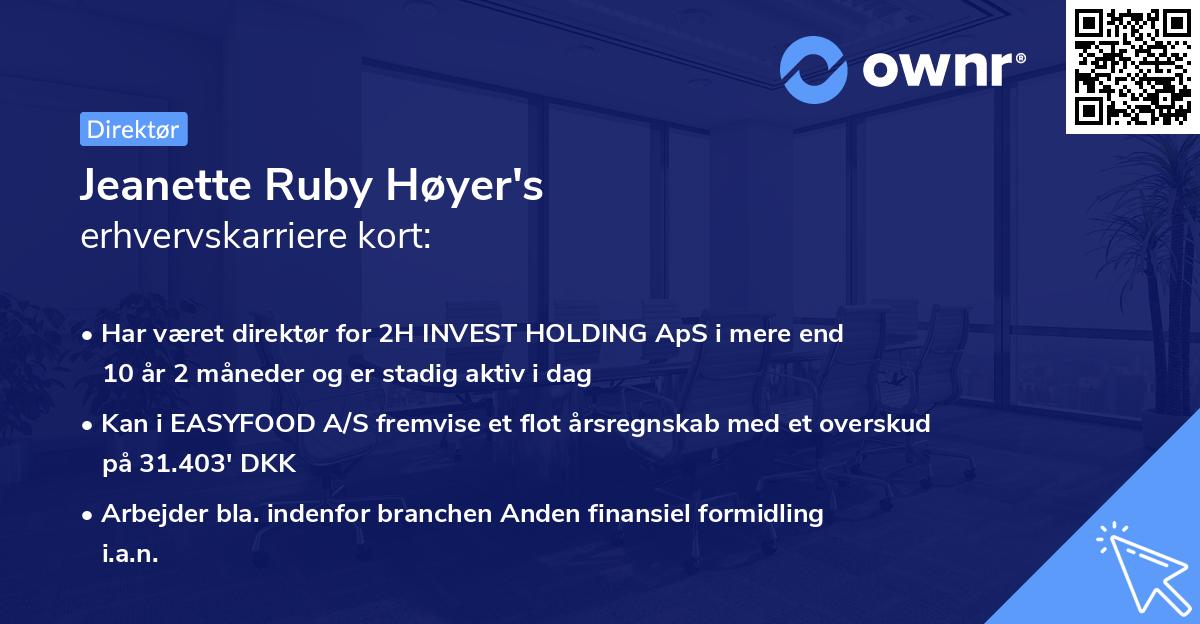 ownr®

Direktør

Jeanette Ruby Høyer's
erhvervskarriere kort:

• Har været direktør for 2H INVEST HOLDING ApS i mere end 10 år 2 måneder og er stadig aktiv i dag

• Kan i EASYFOOD A/S fremvise et flot årsregnskab med et overskud på 31.403' DKK

• Arbejder bla. indenfor branchen Anden finansiel formidling i.a.n.